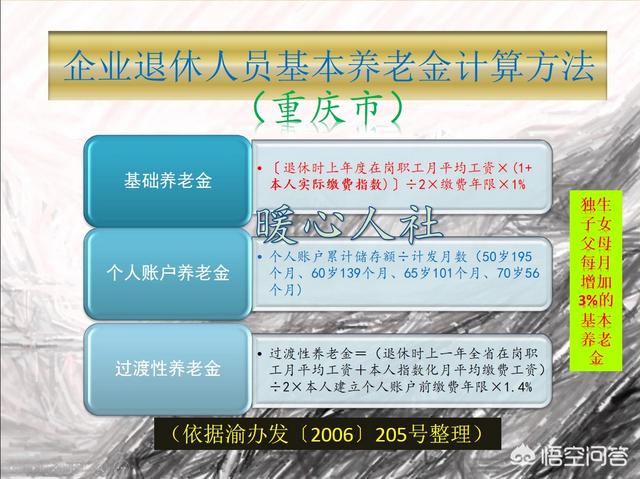 企业退休人员基本养老金计算方法
（重庆市）

基础养老金

• 〔退休时上年度在岗职工月平均工资×（1+本人实际缴费指数）〕÷2×缴费年限×1%

暖心人社

个人账户养老金

• 个人账户累计储存额÷计发月数（50岁195个月、60岁139个月、65岁101个月、70岁56个月）

过渡性养老金

• 过渡性养老金＝（退休时上一年全省在岗职工月平均工资＋本人指数化月平均缴费工资）÷2×本人建立个人账户前缴费年限×1.4%

独生子女父母每月增加3%的基本养老金

（依据渝办发〔2006〕205号整理）

悟空问答